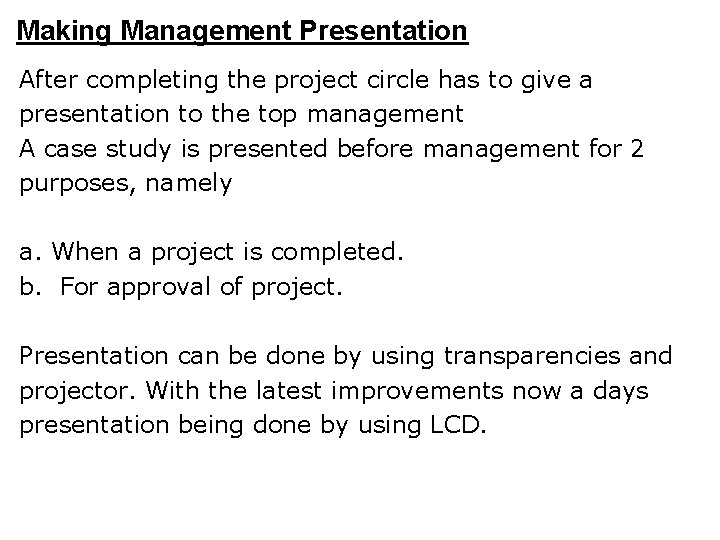 Making Management Presentation

After completing the project circle has to give a presentation to the top management
A case study is presented before management for 2 purposes, namely

a. When a project is completed.
b. For approval of project.

Presentation can be done by using transparencies and projector. With the latest improvements now a days presentation being done by using LCD.